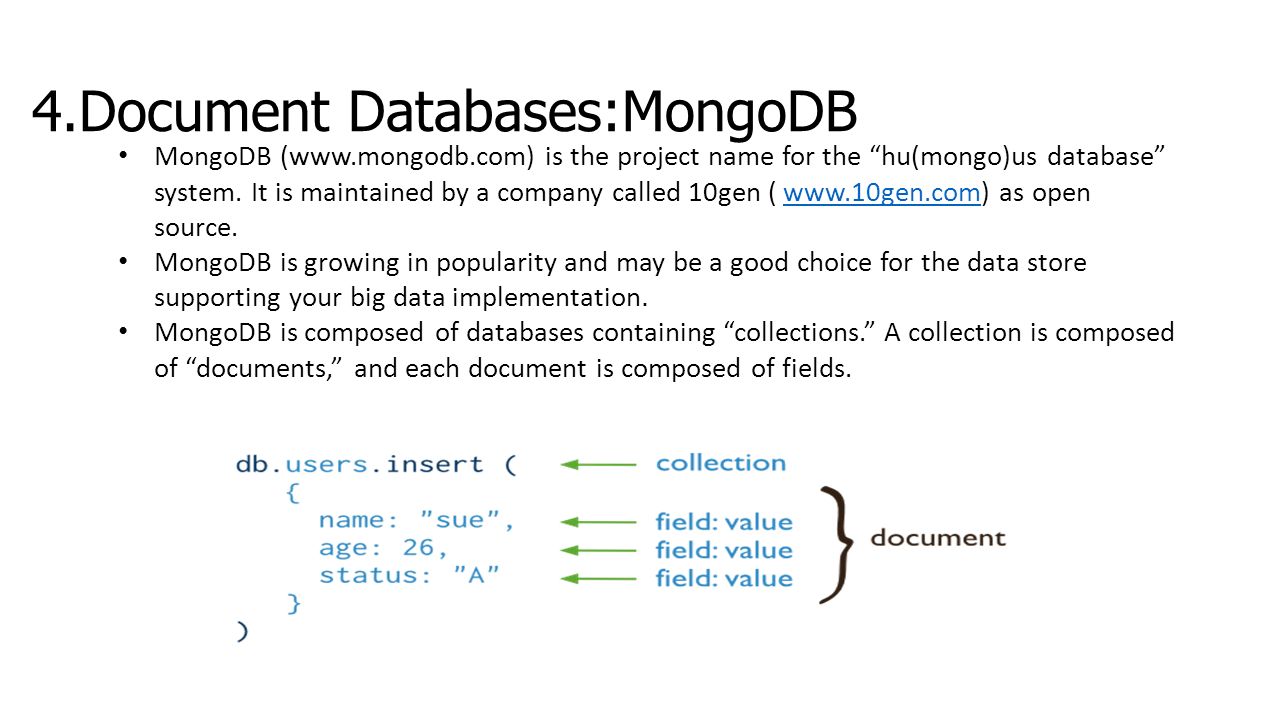 4.Document Databases:MongoDB

• MongoDB (www.mongodb.com) is the project name for the “hu(mongo)us database” system. It is maintained by a company called 10gen ( www.10gen.com) as open source.
• MongoDB is growing in popularity and may be a good choice for the data store supporting your big data implementation.
• MongoDB is composed of databases containing “collections.” A collection is composed of “documents,” and each document is composed of fields.

db.users.insert (
  {
    name: "sue",
    age: 26,
    status: "A"
  }
)

collection
field: value
field: value
field: value
document